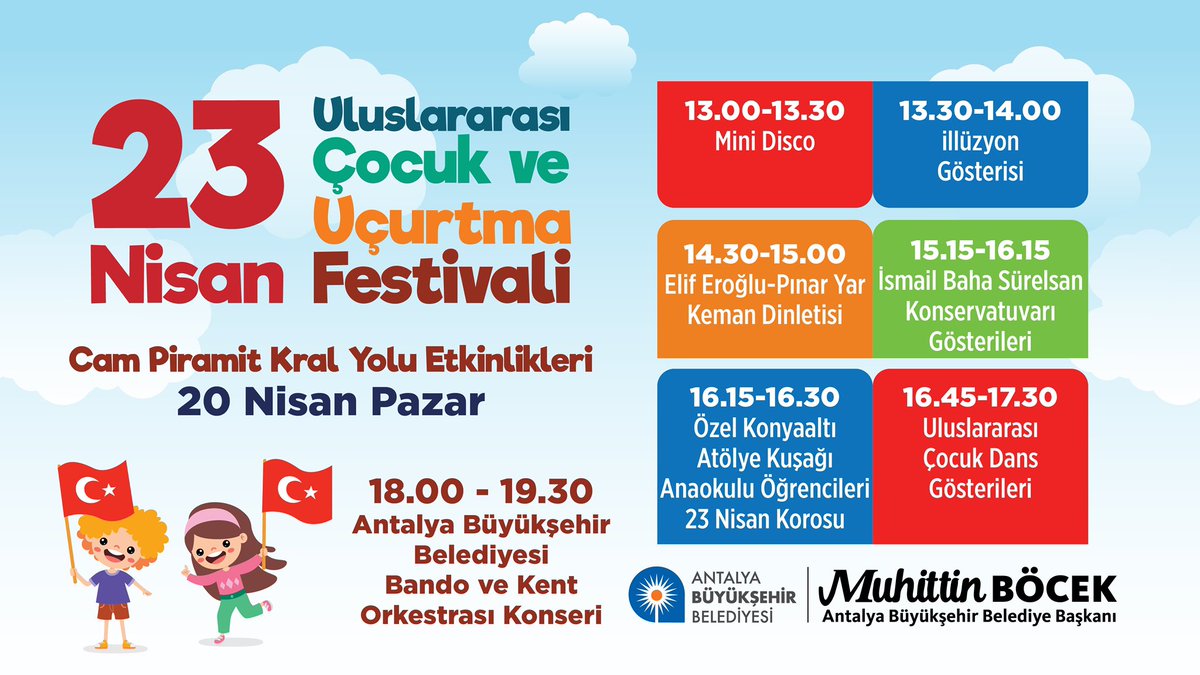 23 Nisan

Uluslararası Çocuk ve Uçurtma Festivali

Cam Piramit Kral Yolu Etkinlikleri
20 Nisan Pazar

18.00 - 19.30
Antalya Büyükşehir Belediyesi Bando ve Kent Orkestrası Konseri

13.00-13.30
Mini Disco

13.30-14.00
illüzyon Gösterisi

14.30-15.00
Elif Eroğlu-Pınar Yar Keman Dinletisi

15.15-16.15
İsmail Baha Sürelsan Konservatuvarı Gösterileri

16.15-16.30
Özel Konyaaltı Atölye Kuşağı Anaokulu Öğrencileri 23 Nisan Korosu

16.45-17.30
Uluslararası Çocuk Dans Gösterileri

ANTALYA BÜYÜKŞEHİR BELEDİYESİ

Muhittin BÖCEK
Antalya Büyükşehir Belediye Başkanı